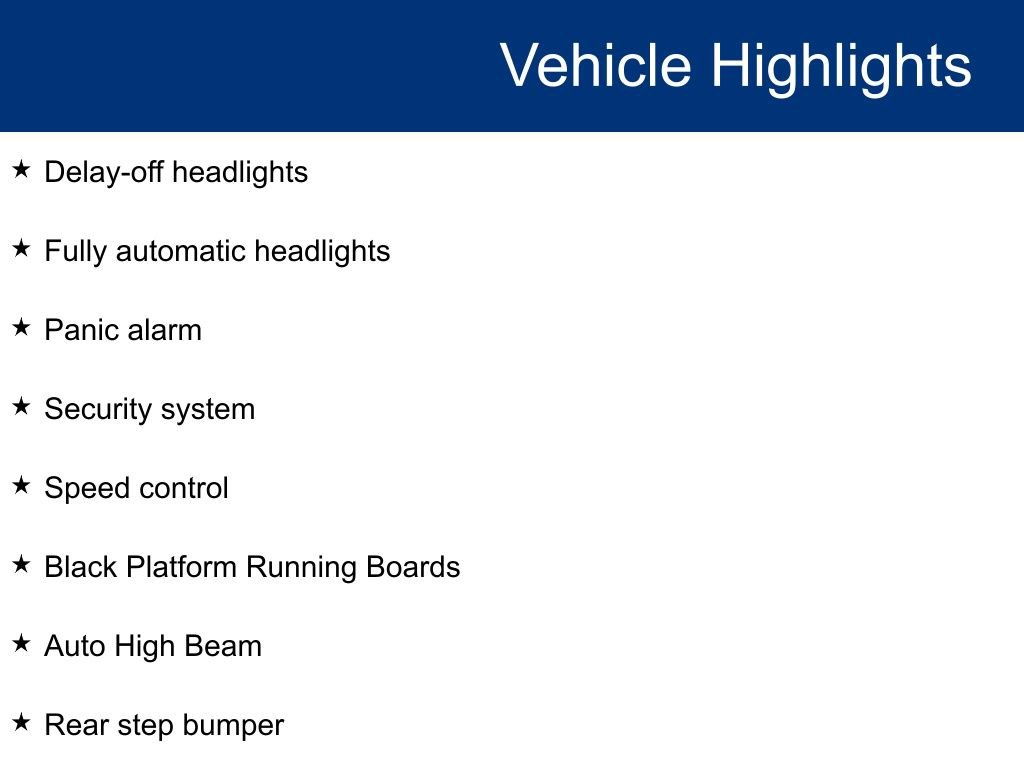 Vehicle Highlights

★ Delay-off headlights

★ Fully automatic headlights

★ Panic alarm

★ Security system

★ Speed control

★ Black Platform Running Boards

★ Auto High Beam

★ Rear step bumper